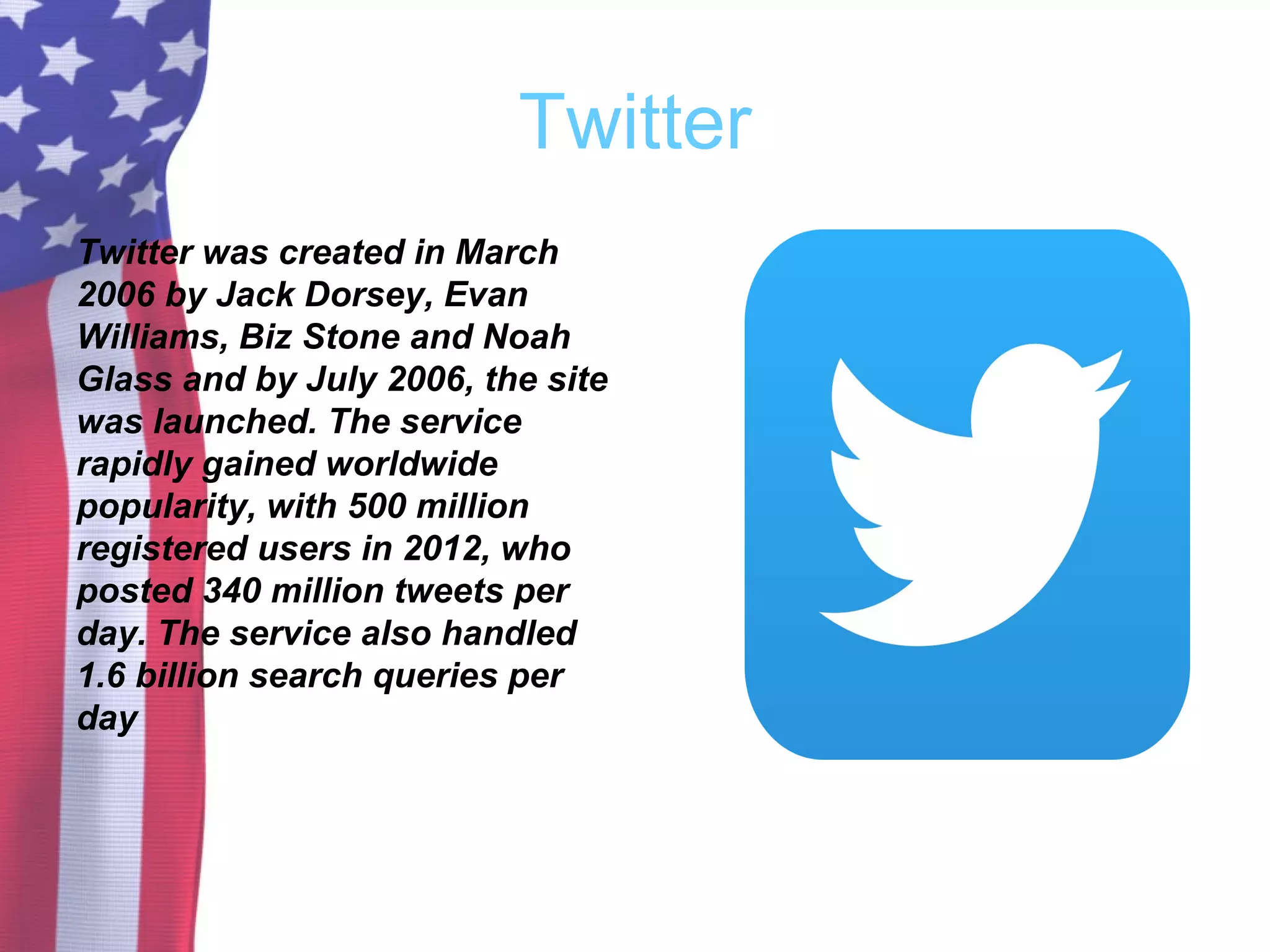 Twitter

Twitter was created in March 2006 by Jack Dorsey, Evan Williams, Biz Stone and Noah Glass and by July 2006, the site was launched. The service rapidly gained worldwide popularity, with 500 million registered users in 2012, who posted 340 million tweets per day. The service also handled 1.6 billion search queries per day